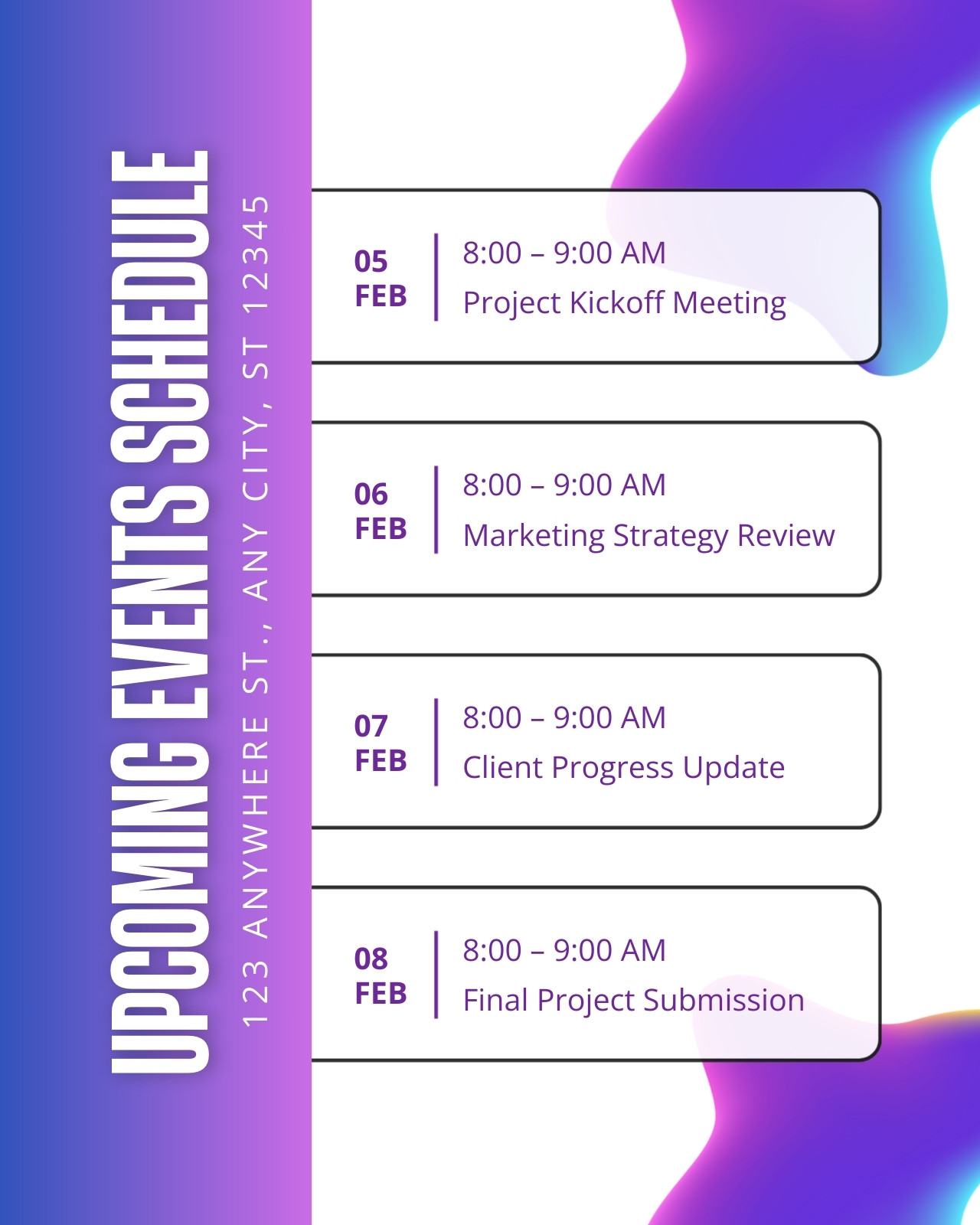 UPCOMING EVENTS SCHEDULE

123 ANYWHERE ST., ANY CITY, ST 12345

05 FEB
8:00 – 9:00 AM
Project Kickoff Meeting

06 FEB
8:00 – 9:00 AM
Marketing Strategy Review

07 FEB
8:00 – 9:00 AM
Client Progress Update

08 FEB
8:00 – 9:00 AM
Final Project Submission